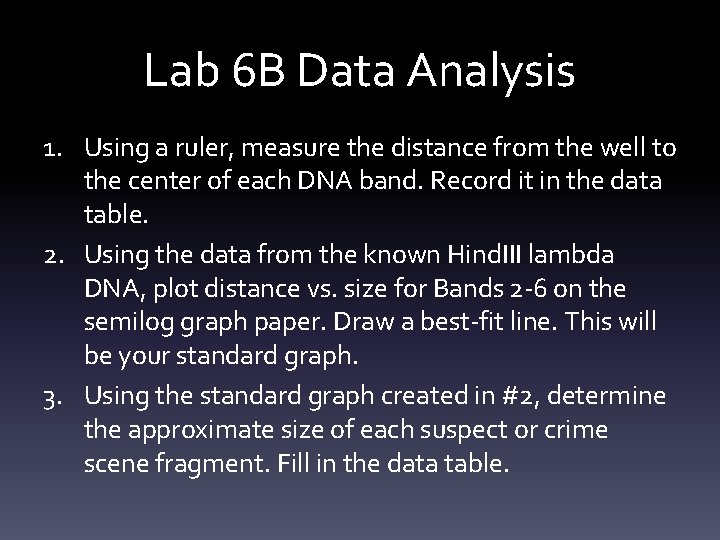 Lab 6B Data Analysis

1. Using a ruler, measure the distance from the well to the center of each DNA band. Record it in the data table.
2. Using the data from the known HindIII lambda DNA, plot distance vs. size for Bands 2-6 on the semilog graph paper. Draw a best-fit line. This will be your standard graph.
3. Using the standard graph created in #2, determine the approximate size of each suspect or crime scene fragment. Fill in the data table.